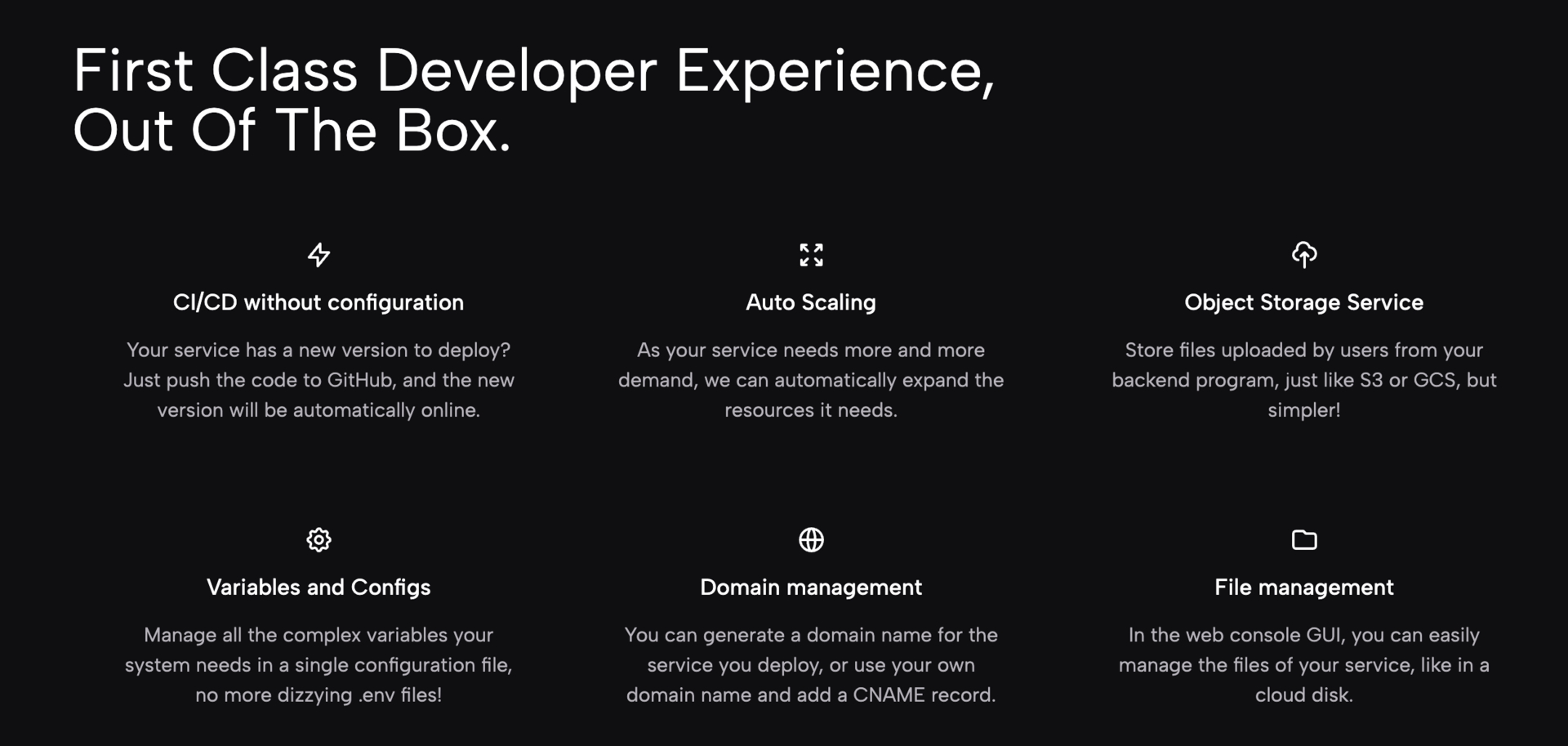 First Class Developer Experience, Out Of The Box.

CI/CD without configuration

Your service has a new version to deploy? Just push the code to GitHub, and the new version will be automatically online.

Auto Scaling

As your service needs more and more demand, we can automatically expand the resources it needs.

Object Storage Service

Store files uploaded by users from your backend program, just like S3 or GCS, but simpler!

Variables and Configs

Manage all the complex variables your system needs in a single configuration file, no more dizzying .env files!

Domain management

You can generate a domain name for the service you deploy, or use your own domain name and add a CNAME record.

File management

In the web console GUI, you can easily manage the files of your service, like in a cloud disk.